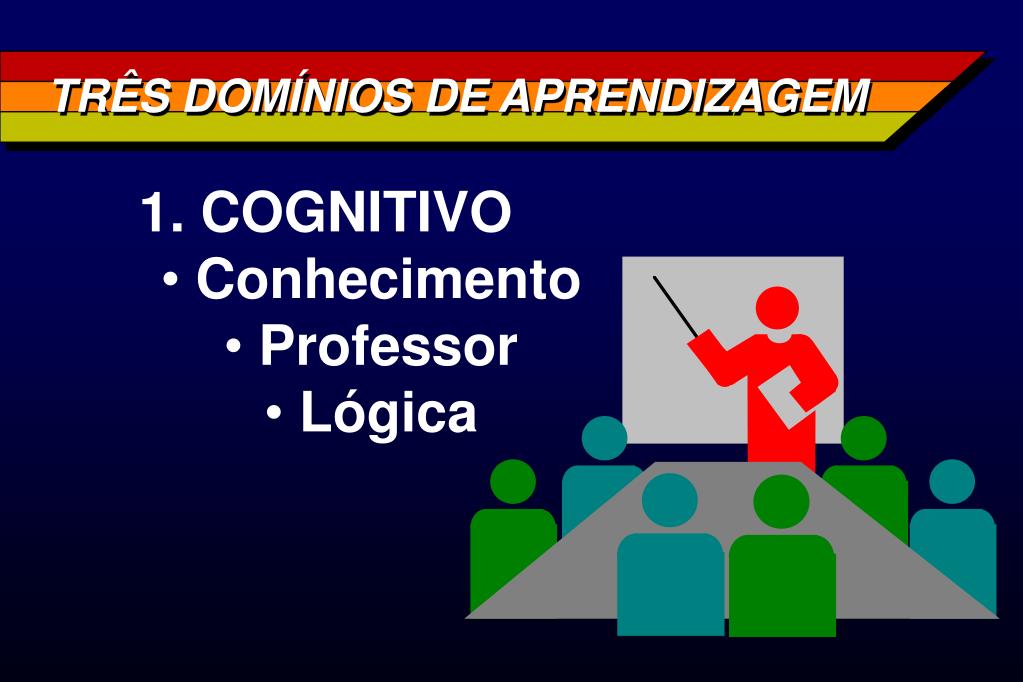 TRÊS DOMÍNIOS DE APRENDIZAGEM

1. COGNITIVO
• Conhecimento
• Professor
• Lógica